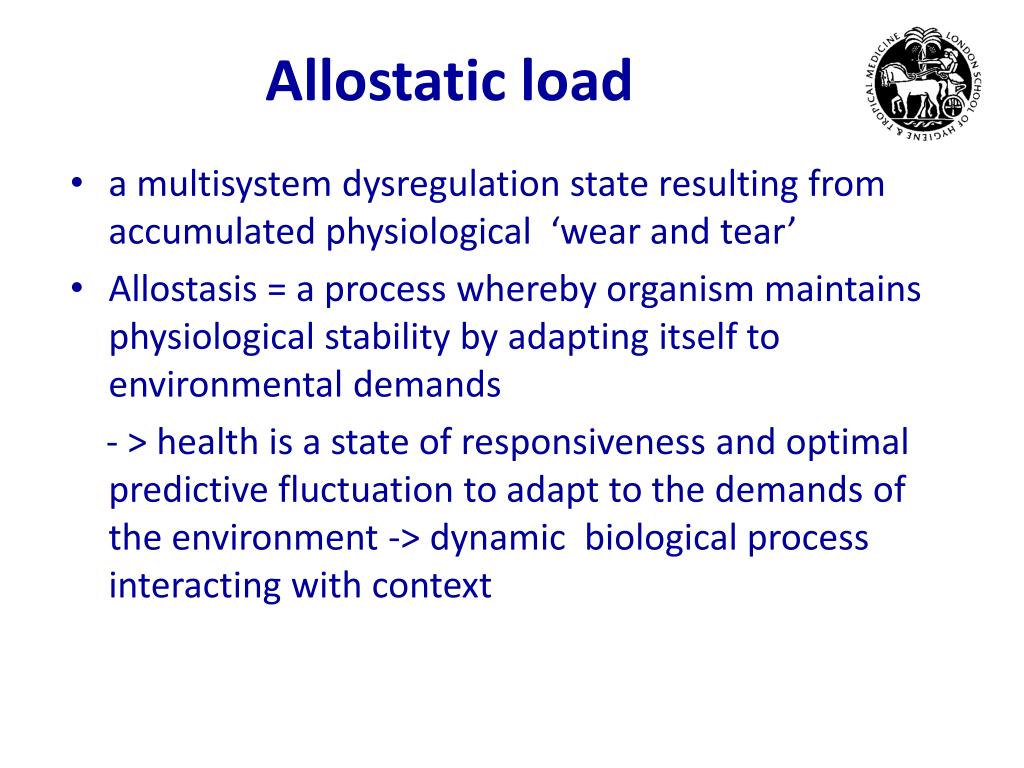 Allostatic load

LONDON SCHOOL OF HYGIENE & TROPICAL MEDICINE

• a multisystem dysregulation state resulting from accumulated physiological ‘wear and tear’
• Allostasis = a process whereby organism maintains physiological stability by adapting itself to environmental demands

- > health is a state of responsiveness and optimal predictive fluctuation to adapt to the demands of the environment -> dynamic biological process interacting with context